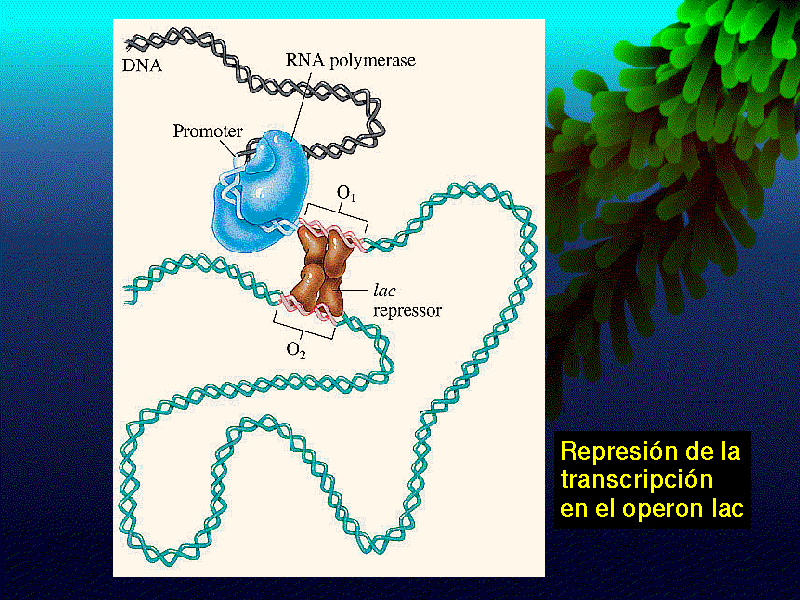 DNA
RNA polymerase
Promoter
$O_1$
lac repressor
$O_2$

Represión de la transcripción en el operon lac